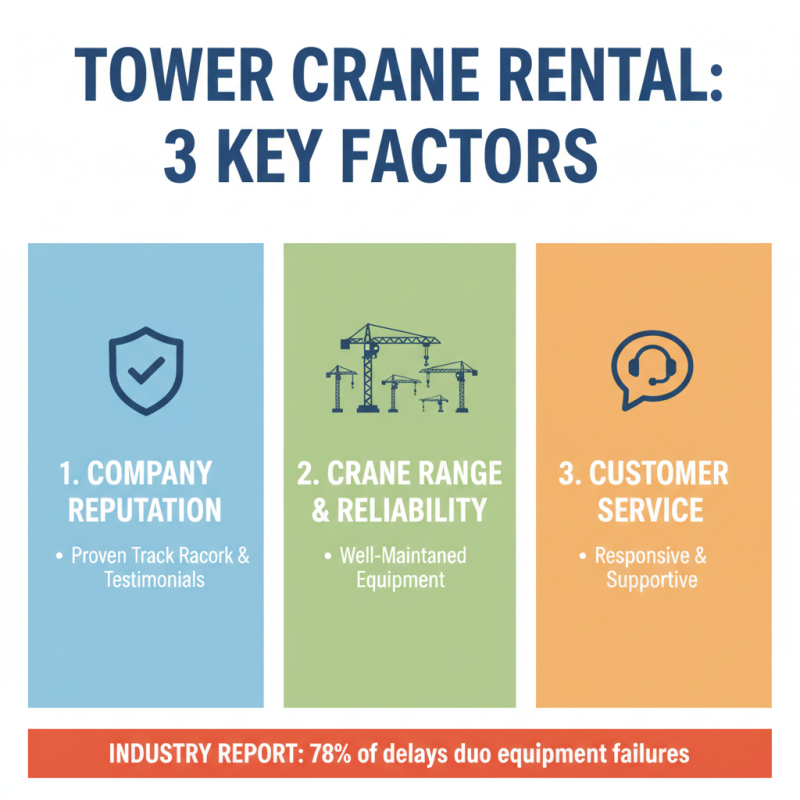 TOWER CRANE RENTAL: 3 KEY FACTORS

1. COMPANY REPUTATION

• Proven Track Racork & Testimonials

2. CRANE RANGE & RELIABILITY

• Well-Maintaned Equipment

3. CUSTOMER SERVICE

• Responsive & Supportive

INDUSTRY REPORT: 78% of delays duo equipment failures